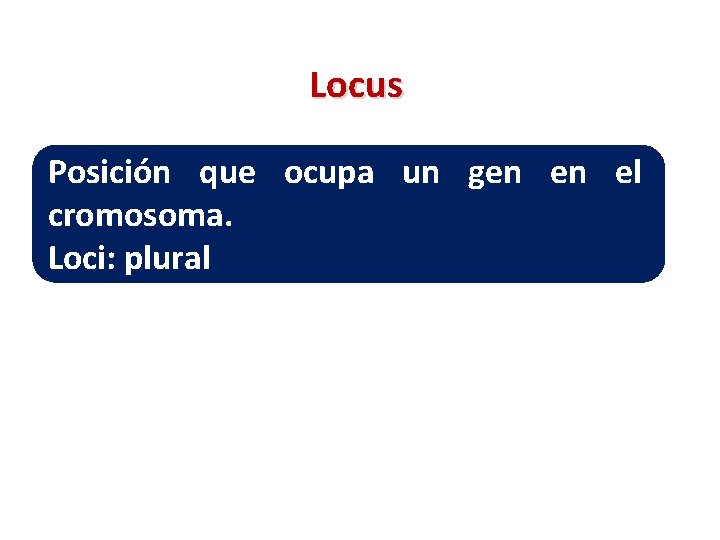 Locus

Posición que ocupa un gen en el cromosoma.
Loci: plural